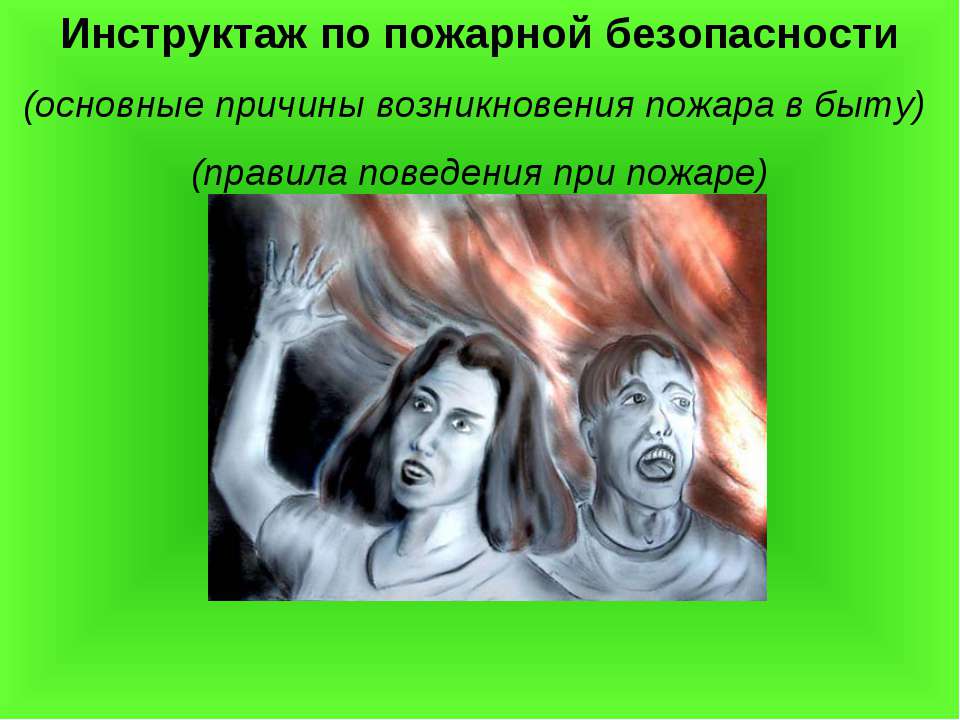 Инструктаж по пожарной безопасности

(основные причины возникновения пожара в быту)

(правила поведения при пожаре)